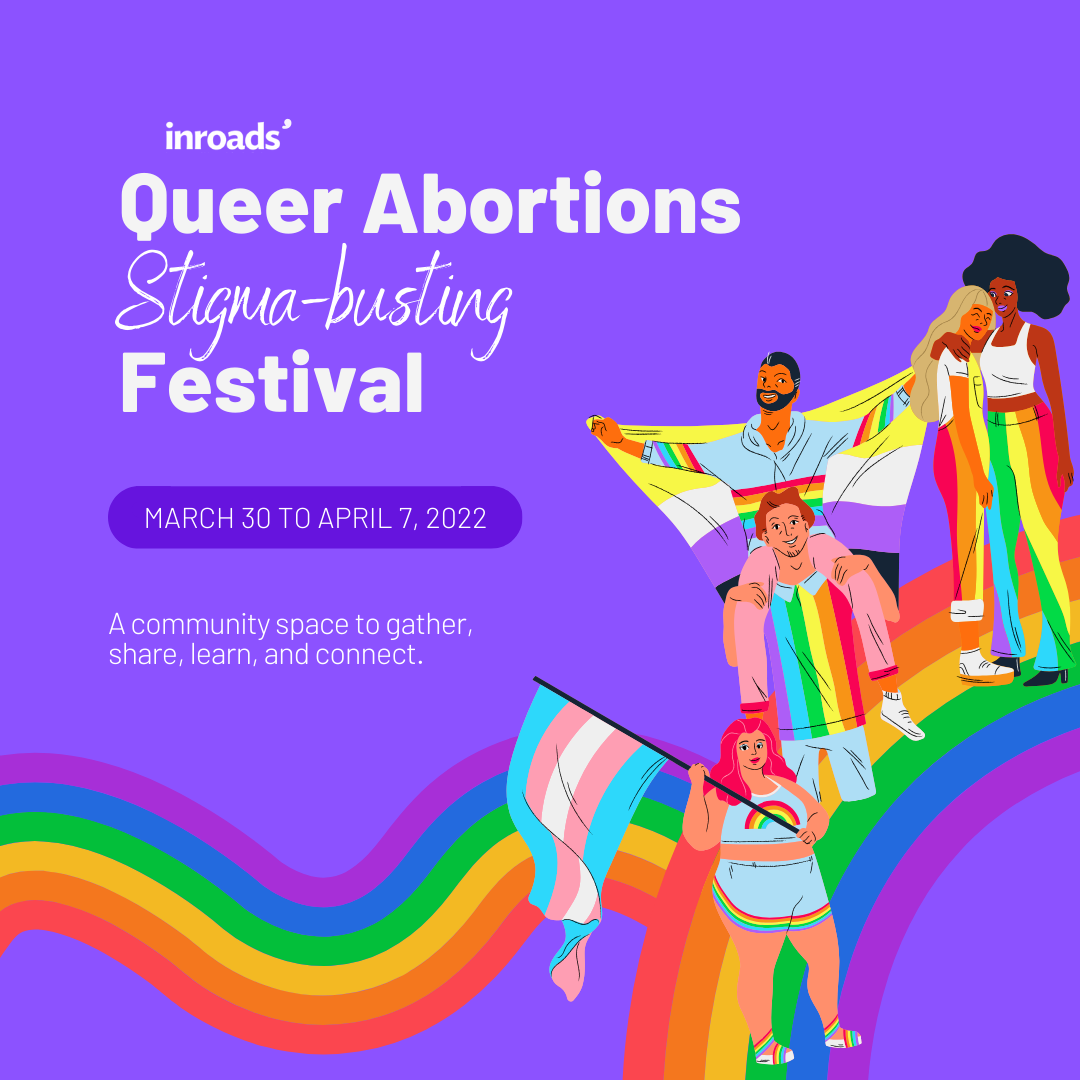 inroads'

Queer Abortions
Stigma-busting
Festival

MARCH 30 TO APRIL 7, 2022

A community space to gather, share, learn, and connect.